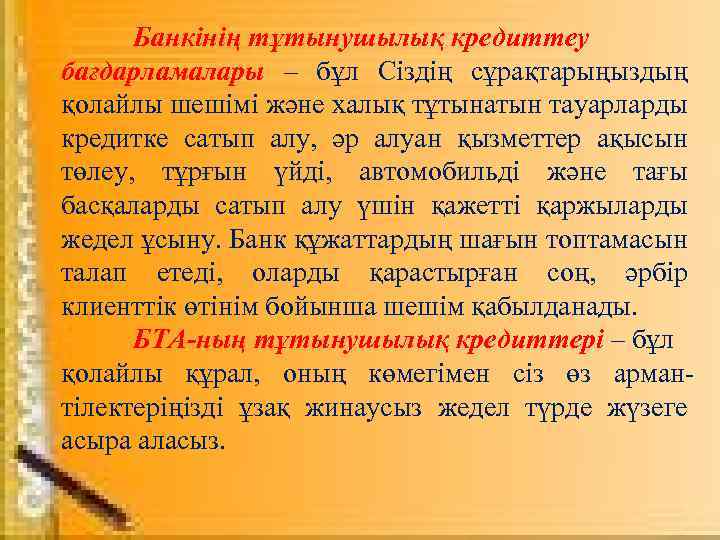 Банкінің тұтынушылық кредиттеу бағдарламалары – бұл Сіздің сұрақтарыңыздың қолайлы шешімі және халық тұтынатын тауарларды кредитке сатып алу, әр алуан қызметтер ақысын төлеу, тұрғын үйді, автомобильді және тағы басқаларды сатып алу үшін қажетті қаржыларды жедел ұсыну. Банк құжаттардың шағын топтамасын талап етеді, оларды қарастырған соң, әрбір клиенттік өтінім бойынша шешім қабылданады.

БТА-ның тұтынушылық кредиттері – бұл қолайлы құрал, оның көмегімен сіз өз арман-тілектеріңізді ұзақ жинаусыз жедел түрде жүзеге асыра аласыз.